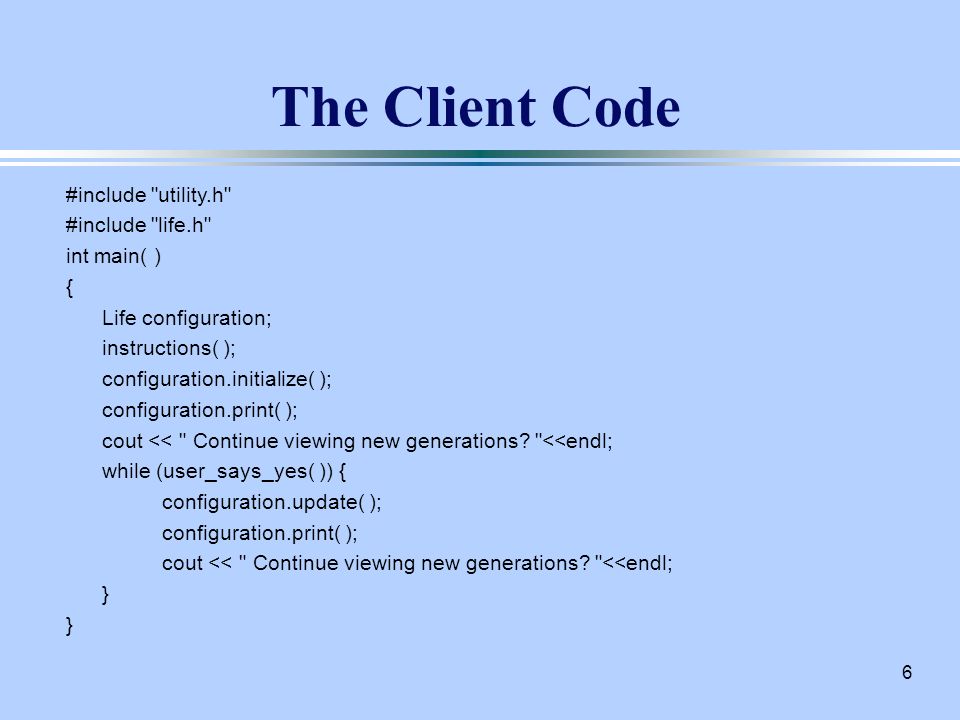 The Client Code

#include "utility.h"
#include "life.h"
int main( )
{
Life configuration;
instructions( );
configuration.initialize( );
configuration.print( );
cout << " Continue viewing new generations? "<<endl;
while (user_says_yes( )) {
configuration.update( );
configuration.print( );
cout << " Continue viewing new generations? "<<endl;
}
}

6